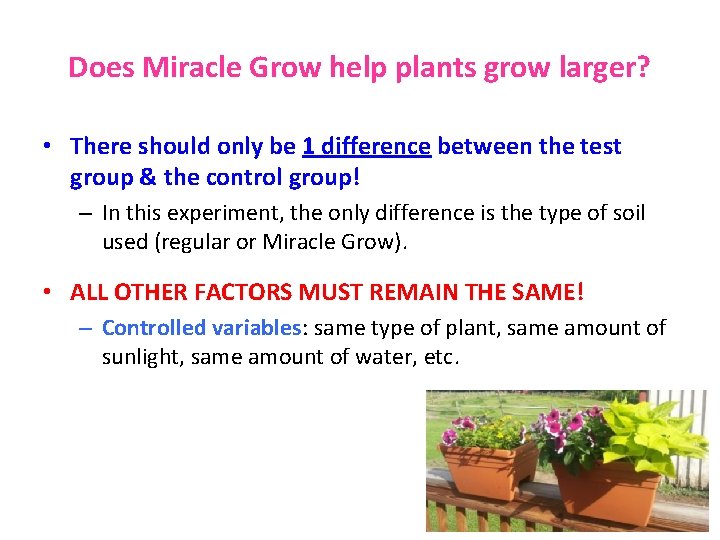 Does Miracle Grow help plants grow larger?

• There should only be 1 difference between the test group & the control group!

– In this experiment, the only difference is the type of soil used (regular or Miracle Grow).

• ALL OTHER FACTORS MUST REMAIN THE SAME!

– Controlled variables: same type of plant, same amount of sunlight, same amount of water, etc.